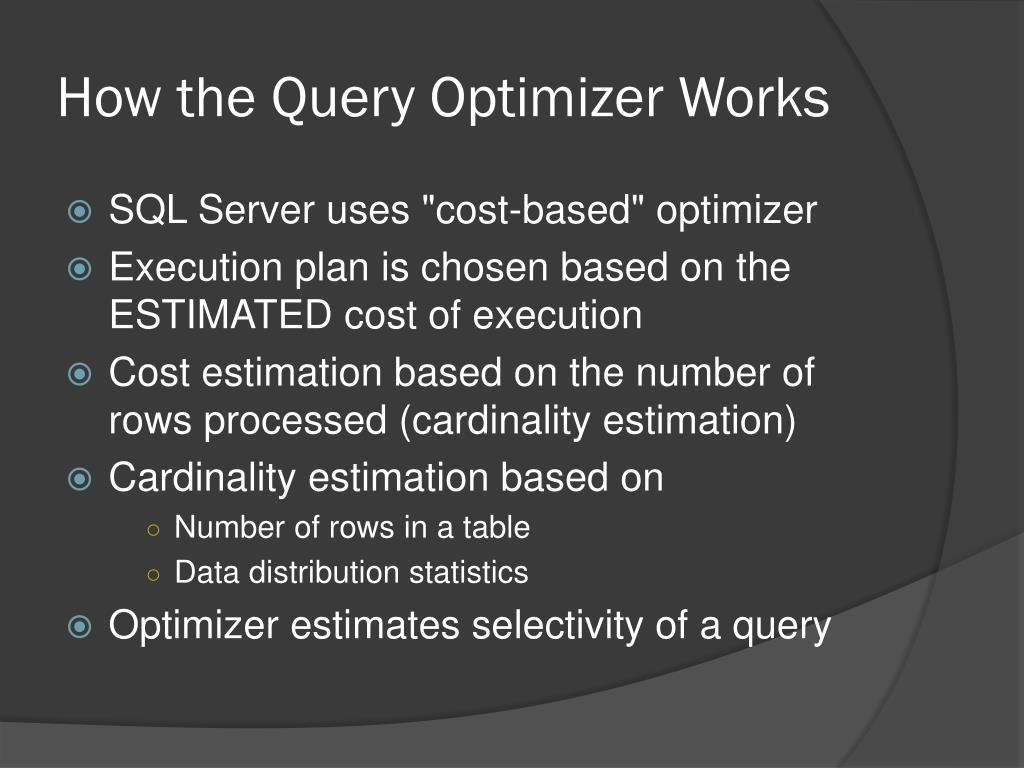 How the Query Optimizer Works

SQL Server uses "cost-based" optimizer

Execution plan is chosen based on the ESTIMATED cost of execution

Cost estimation based on the number of rows processed (cardinality estimation)

Cardinality estimation based on

Number of rows in a table

Data distribution statistics

Optimizer estimates selectivity of a query